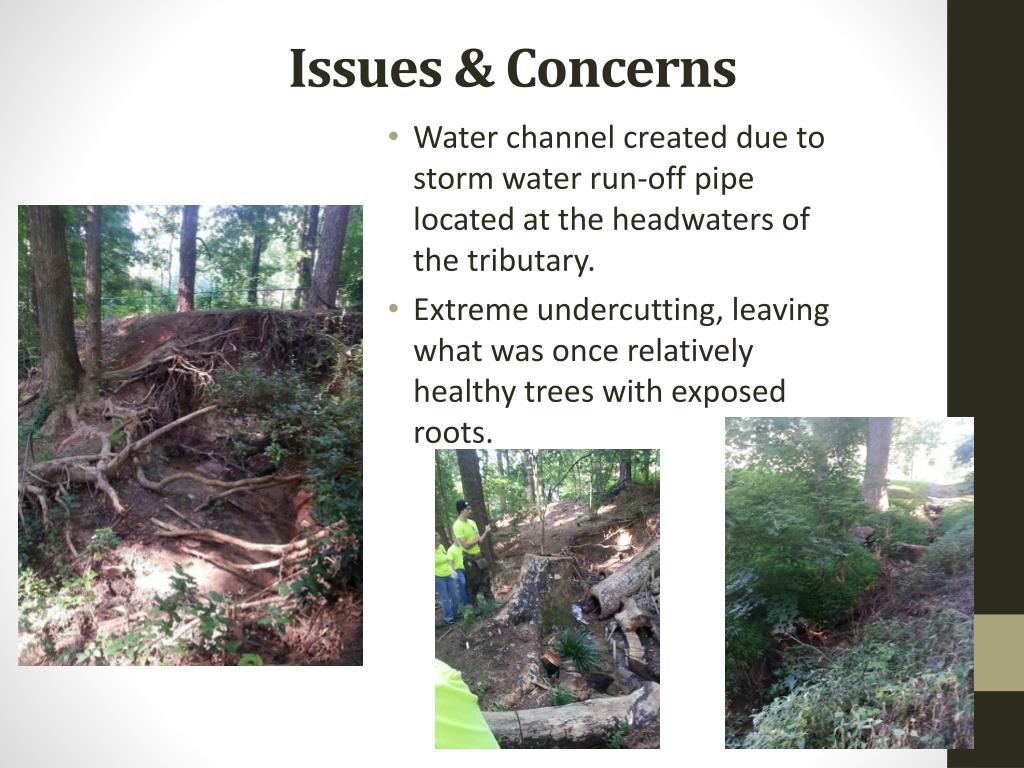 Issues & Concerns

• Water channel created due to storm water run-off pipe located at the headwaters of the tributary.
• Extreme undercutting, leaving what was once relatively healthy trees with exposed roots.